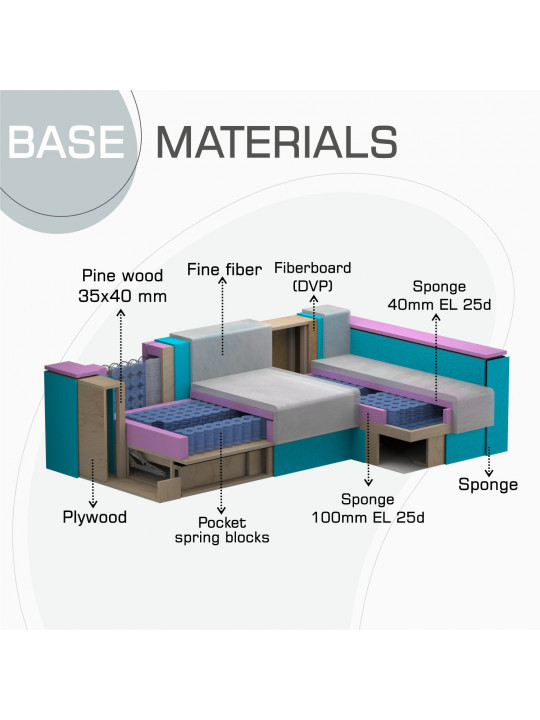 BASE MATERIALS

Pine wood 35x40 mm

Fine fiber

Fiberboard (DVP)

Sponge 40mm EL 25d

Plywood

Pocket spring blocks

Sponge 100mm EL 25d

Sponge